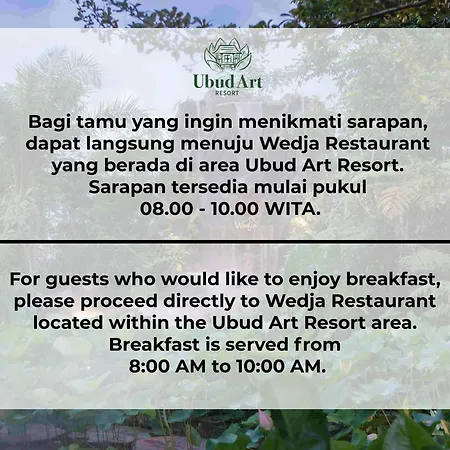 Ubud Art
RESORT

Bagi tamu yang ingin menikmati sarapan, dapat langsung menuju Wedja Restaurant yang berada di area Ubud Art Resort. Sarapan tersedia mulai pukul 08.00 - 10.00 WITA.

For guests who would like to enjoy breakfast, please proceed directly to Wedja Restaurant located within the Ubud Art Resort area. Breakfast is served from 8:00 AM to 10:00 AM.